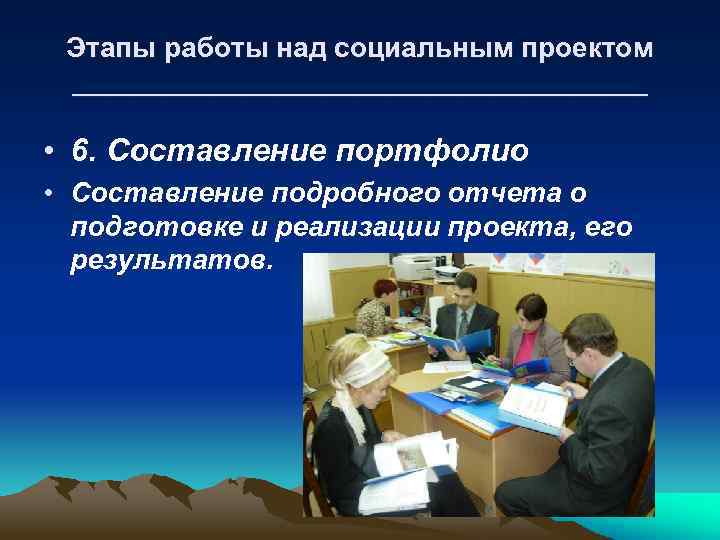 Этапы работы над социальным проектом

• 6. Составление портфолио
• Составление подробного отчета о подготовке и реализации проекта, его результатов.